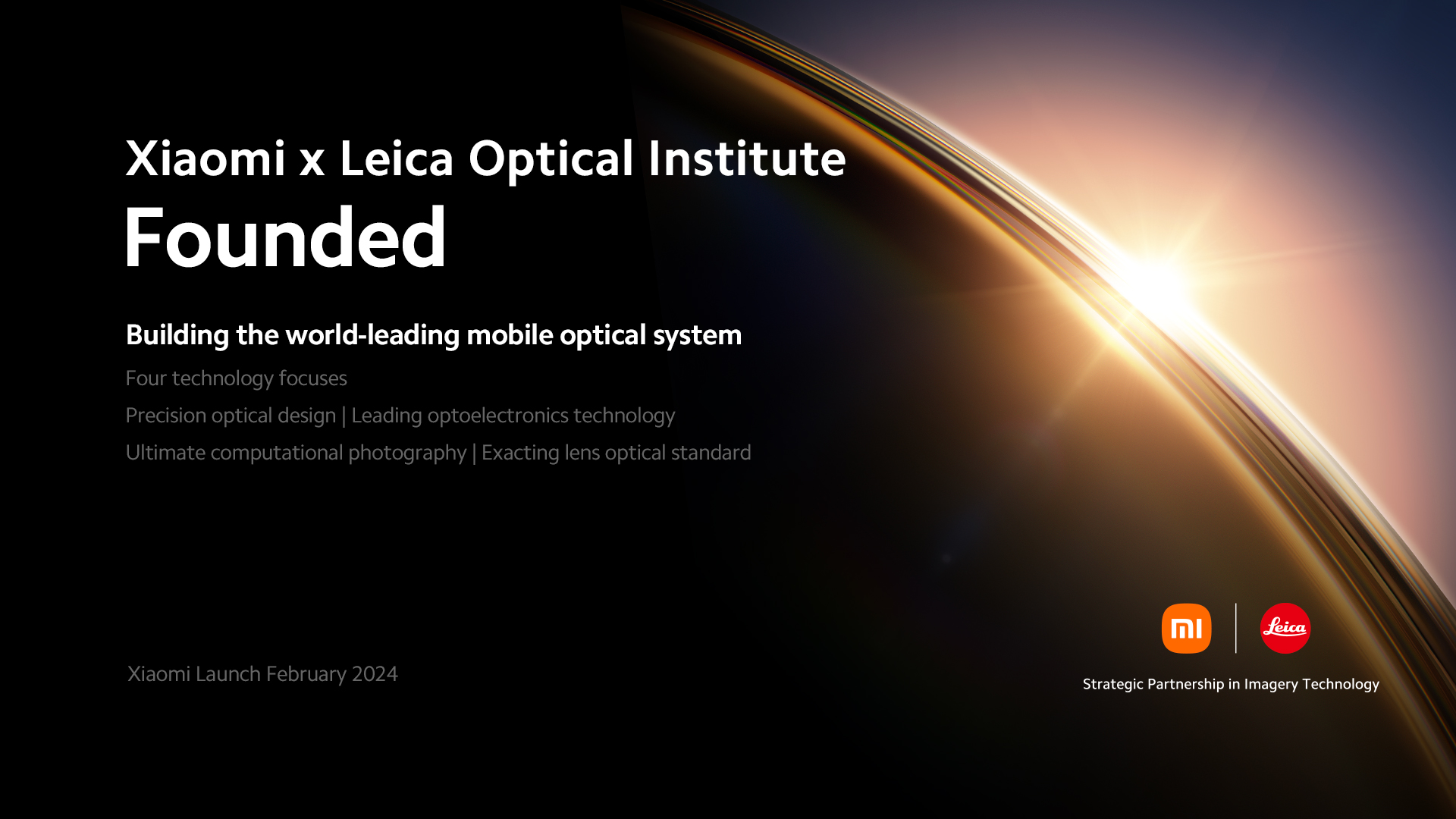 Xiaomi x Leica Optical Institute
Founded

Building the world-leading mobile optical system

Four technology focuses

Precision optical design | Leading optoelectronics technology

Ultimate computational photography | Exacting lens optical standard

Xiaomi Launch February 2024

mi

Leica

Strategic Partnership in Imagery Technology